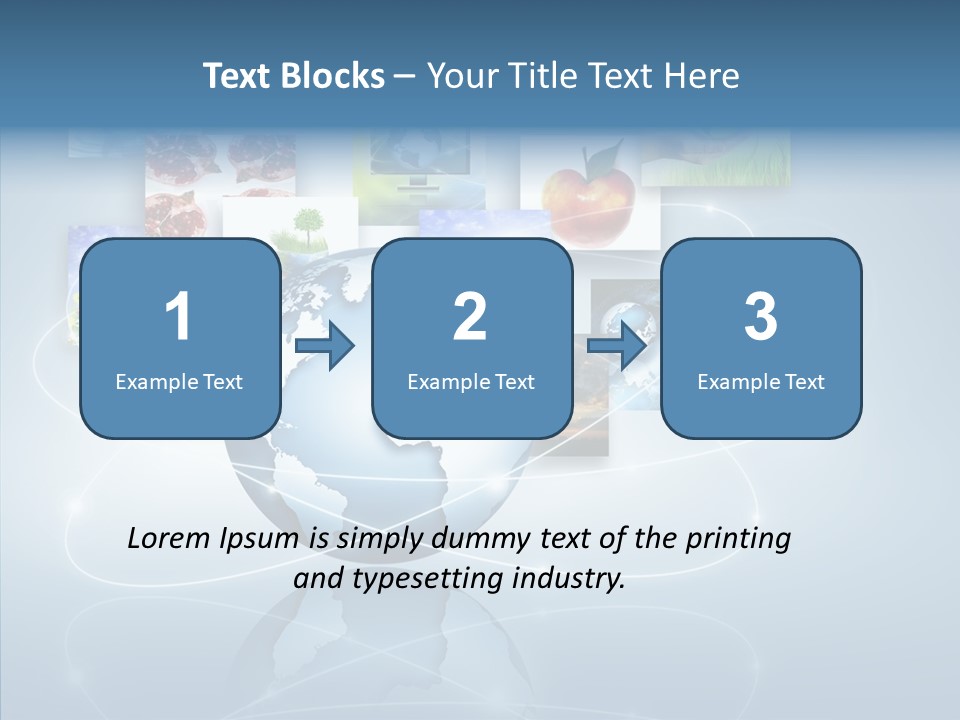 Text Blocks – Your Title Text Here

1
Example Text

2
Example Text

3
Example Text

Lorem Ipsum is simply dummy text of the printing and typesetting industry.